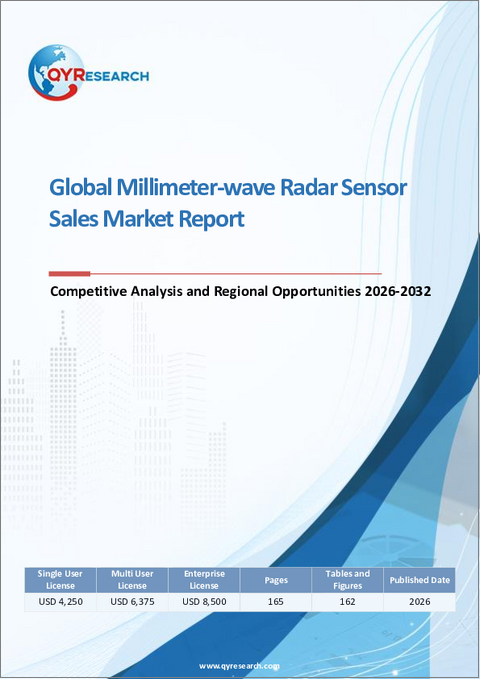 QYRESEARCH

Global Millimeter-wave Radar Sensor Sales Market Report

Competitive Analysis and Regional Opportunities 2026-2032

| Single User License | Multi User License | Enterprise License | Pages | Tables and Figures | Published Date |
|---|---|---|---|---|---|
| USD 4,250 | USD 6,375 | USD 8,500 | 165 | 162 | 2026 |

www.qyresearch.com